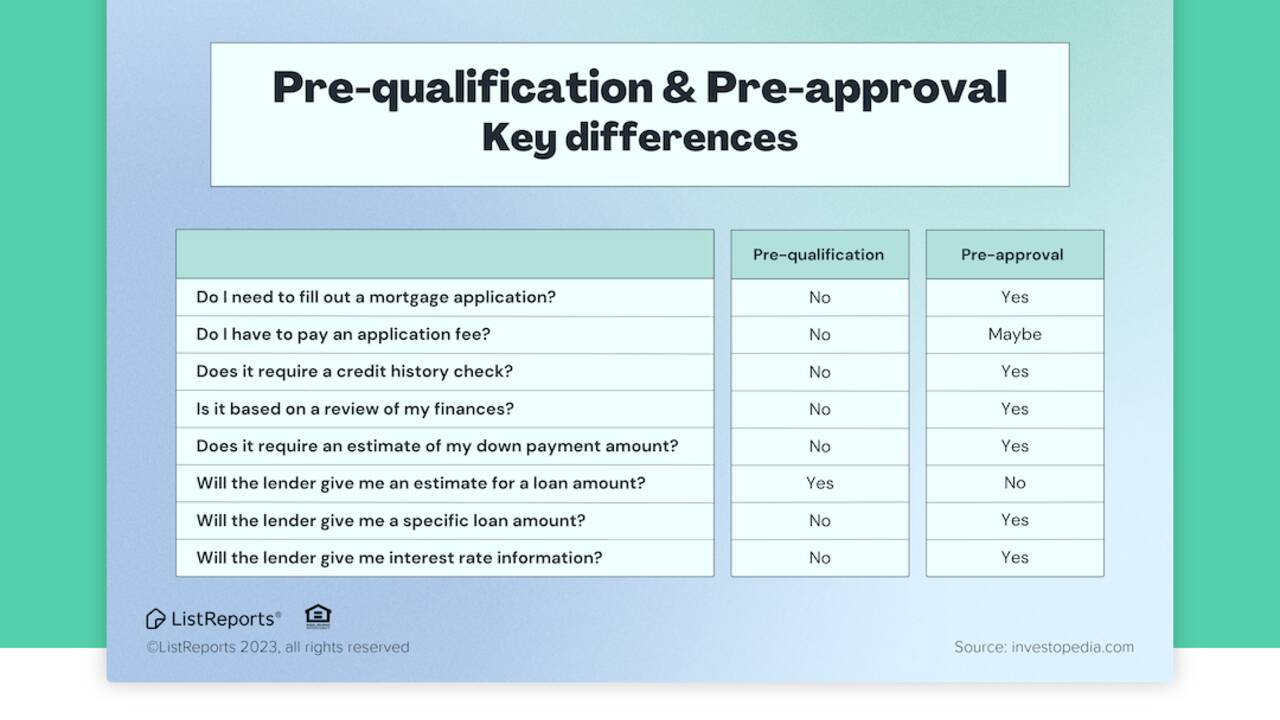 Pre-qualification & Pre-approval
Key differences

| | Pre-qualification | Pre-approval |
|---|---|---|
| Do I need to fill out a mortgage application? | No | Yes |
| Do I have to pay an application fee? | No | Maybe |
| Does it require a credit history check? | No | Yes |
| Is it based on a review of my finances? | No | Yes |
| Does it require an estimate of my down payment amount? | No | Yes |
| Will the lender give me an estimate for a loan amount? | Yes | No |
| Will the lender give me a specific loan amount? | No | Yes |
| Will the lender give me interest rate information? | No | Yes |

ListReports®
©ListReports 2023, all rights reserved

Source: investopedia.com